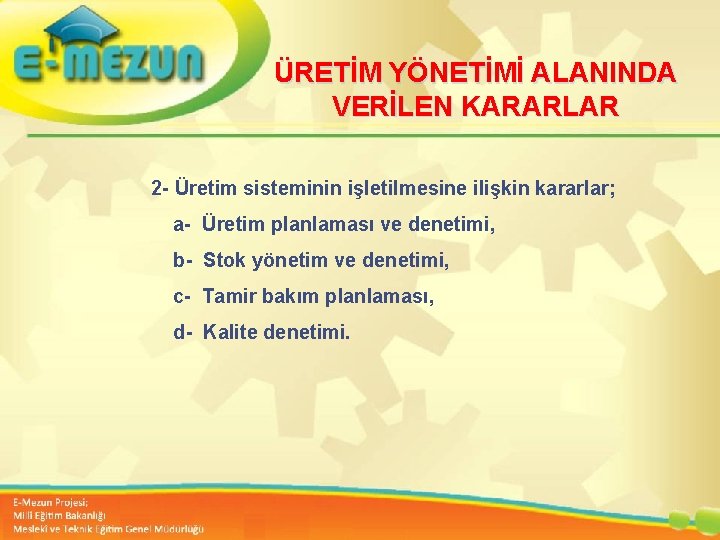 E-MEZUN

ÜRETİM YÖNETİMİ ALANINDA VERİLEN KARARLAR

2- Üretim sisteminin işletilmesine ilişkin kararlar;

a- Üretim planlaması ve denetimi,

b- Stok yönetim ve denetimi,

c- Tamir bakım planlaması,

d- Kalite denetimi.

E-Mezun Projesi;
Milli Eğitim Bakanlığı
Mesleki ve Teknik Eğitim Genel Müdürlüğü